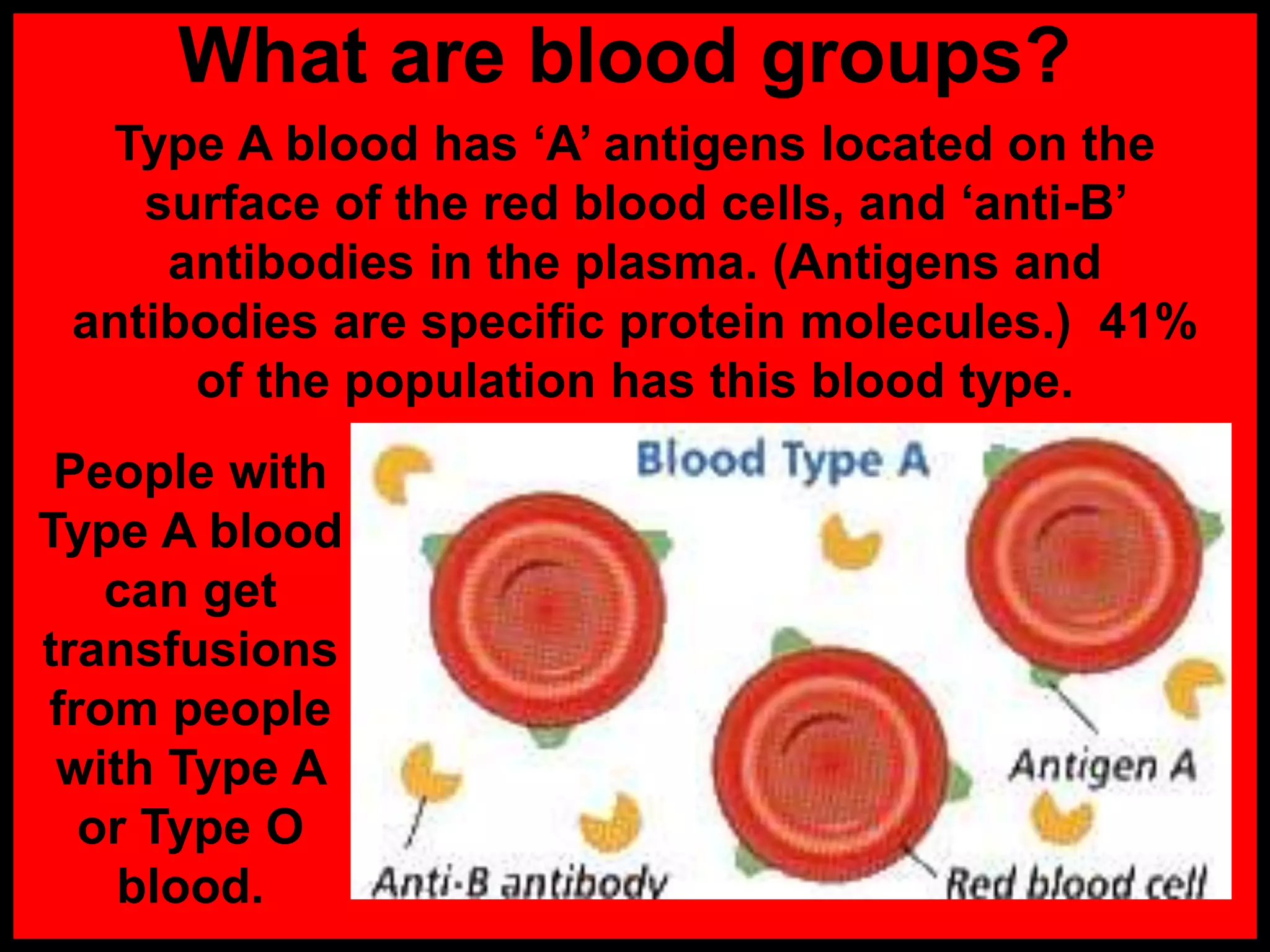 What are blood groups?

Type A blood has ‘A’ antigens located on the surface of the red blood cells, and ‘anti-B’ antibodies in the plasma. (Antigens and antibodies are specific protein molecules.) 41% of the population has this blood type.

People with Type A blood can get transfusions from people with Type A or Type O blood.

Blood Type A

Antigen A

Anti-B antibody

Red blood cell